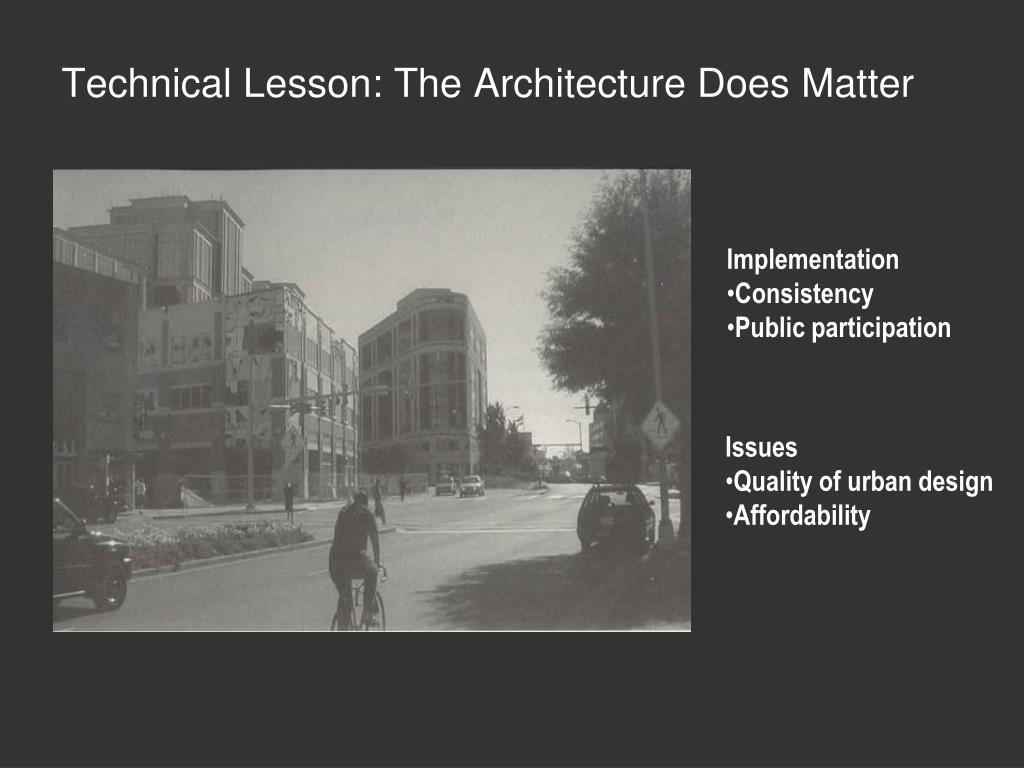 Technical Lesson: The Architecture Does Matter

Implementation
•Consistency
•Public participation

Issues
•Quality of urban design
•Affordability